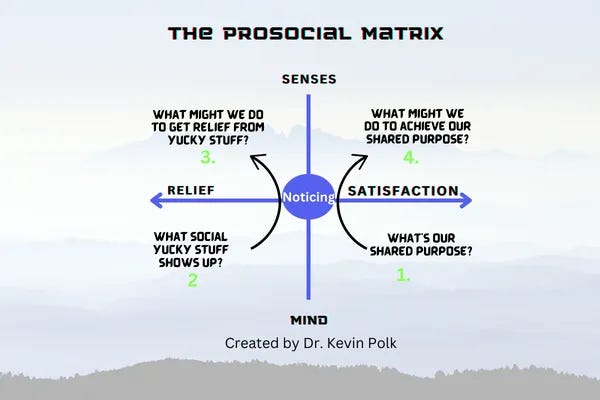 THE PROSOCIAL MATRIX

SENSES

WHAT MIGHT WE DO TO GET RELIEF FROM YUCKY STUFF?

3.

WHAT MIGHT WE DO TO ACHIEVE OUR SHARED PURPOSE?

4.

RELIEF

Noticing

SATISFACTION

WHAT SOCIAL YUCKY STUFF SHOWS UP?

2

WHAT'S OUR SHARED PURPOSE?

1.

MIND

Created by Dr. Kevin Polk